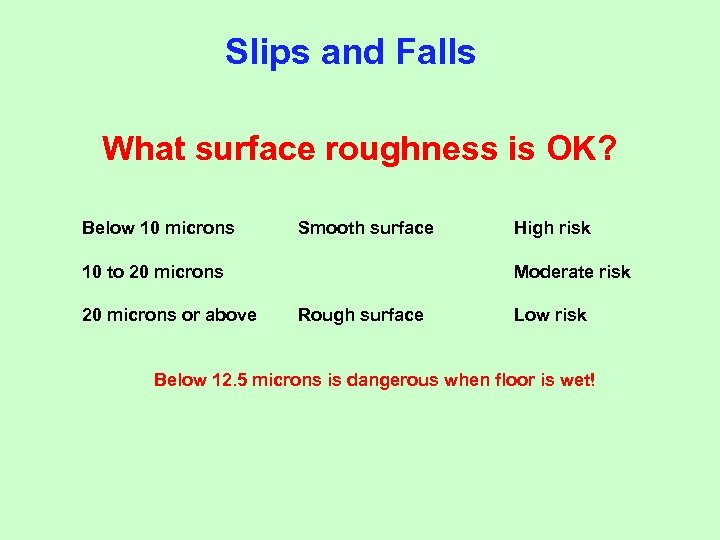 Slips and Falls

What surface roughness is OK?

| | | |
|---|---|---|
| Below 10 microns | Smooth surface | High risk |
| 10 to 20 microns | | Moderate risk |
| 20 microns or above | Rough surface | Low risk |

Below 12.5 microns is dangerous when floor is wet!